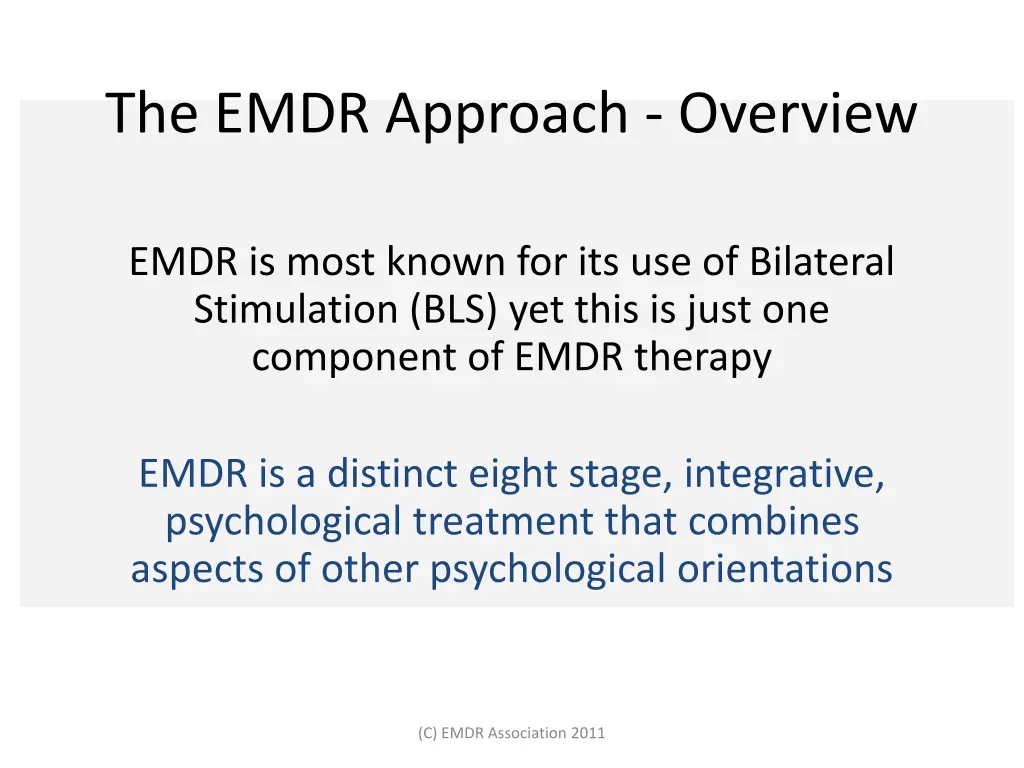 The EMDR Approach - Overview

EMDR is most known for its use of Bilateral Stimulation (BLS) yet this is just one component of EMDR therapy

EMDR is a distinct eight stage, integrative, psychological treatment that combines aspects of other psychological orientations

(C) EMDR Association 2011